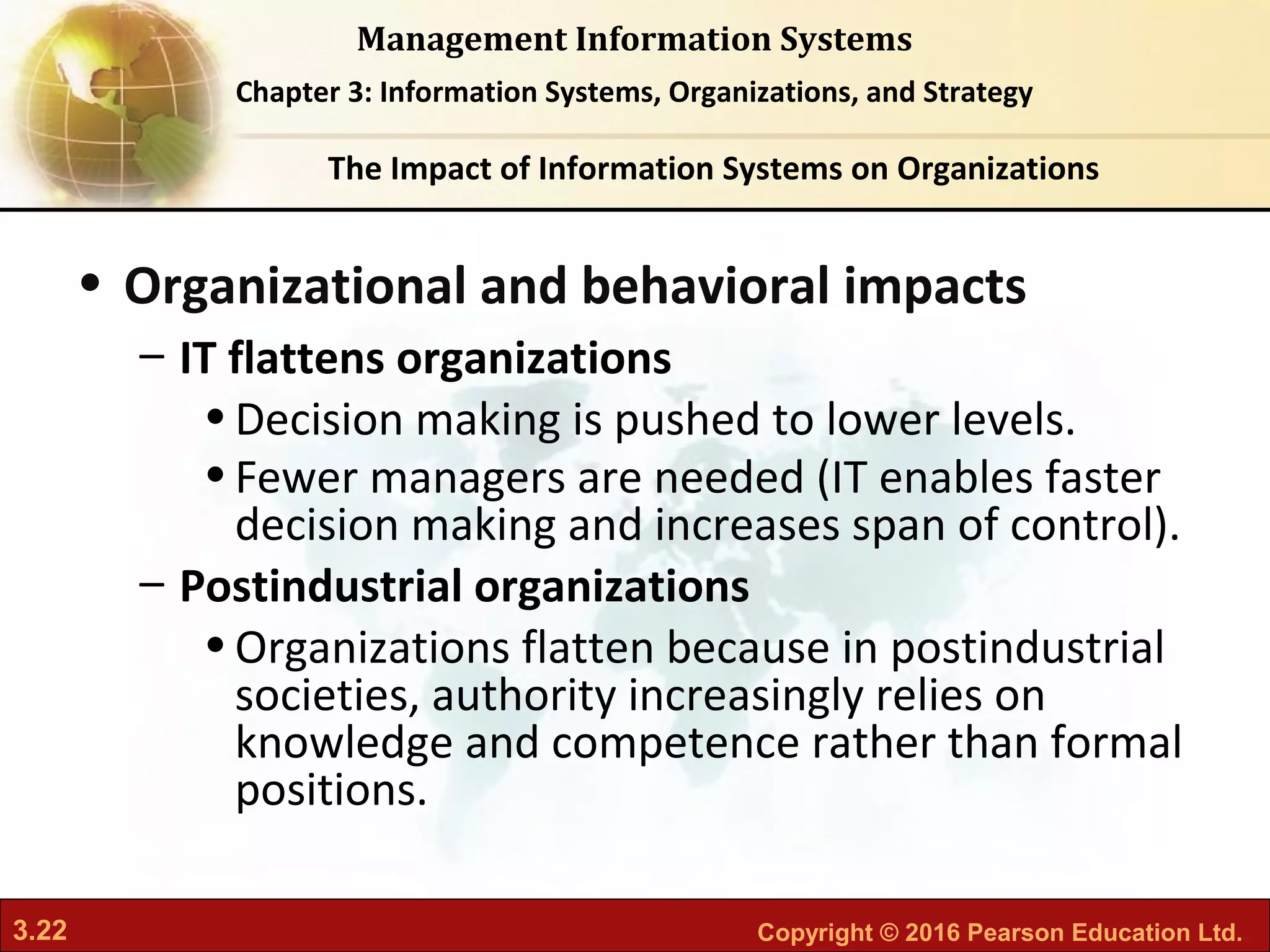 Management Information Systems

Chapter 3: Information Systems, Organizations, and Strategy

The Impact of Information Systems on Organizations

• Organizational and behavioral impacts
  – IT flattens organizations
    • Decision making is pushed to lower levels.
    • Fewer managers are needed (IT enables faster decision making and increases span of control).
  – Postindustrial organizations
    • Organizations flatten because in postindustrial societies, authority increasingly relies on knowledge and competence rather than formal positions.

3.22

Copyright © 2016 Pearson Education Ltd.